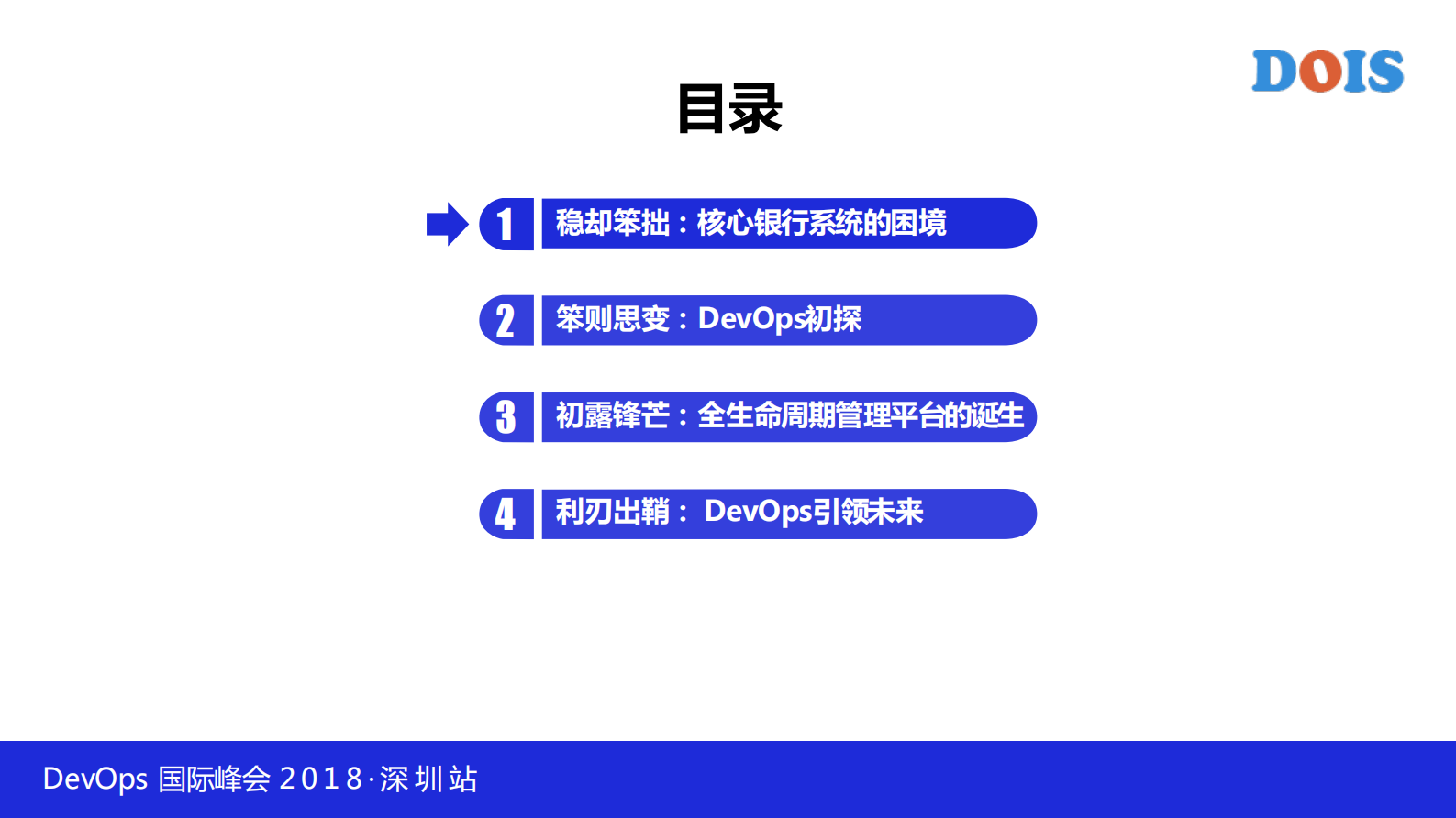 DOIS

目录

1 稳却笨拙：核心银行系统的困境

2 笨则思变：DevOps初探

3 初露锋芒：全生命周期管理平台的诞生

4 利刃出鞘： DevOps引领未来

DevOps 国际峰会 2018·深圳站